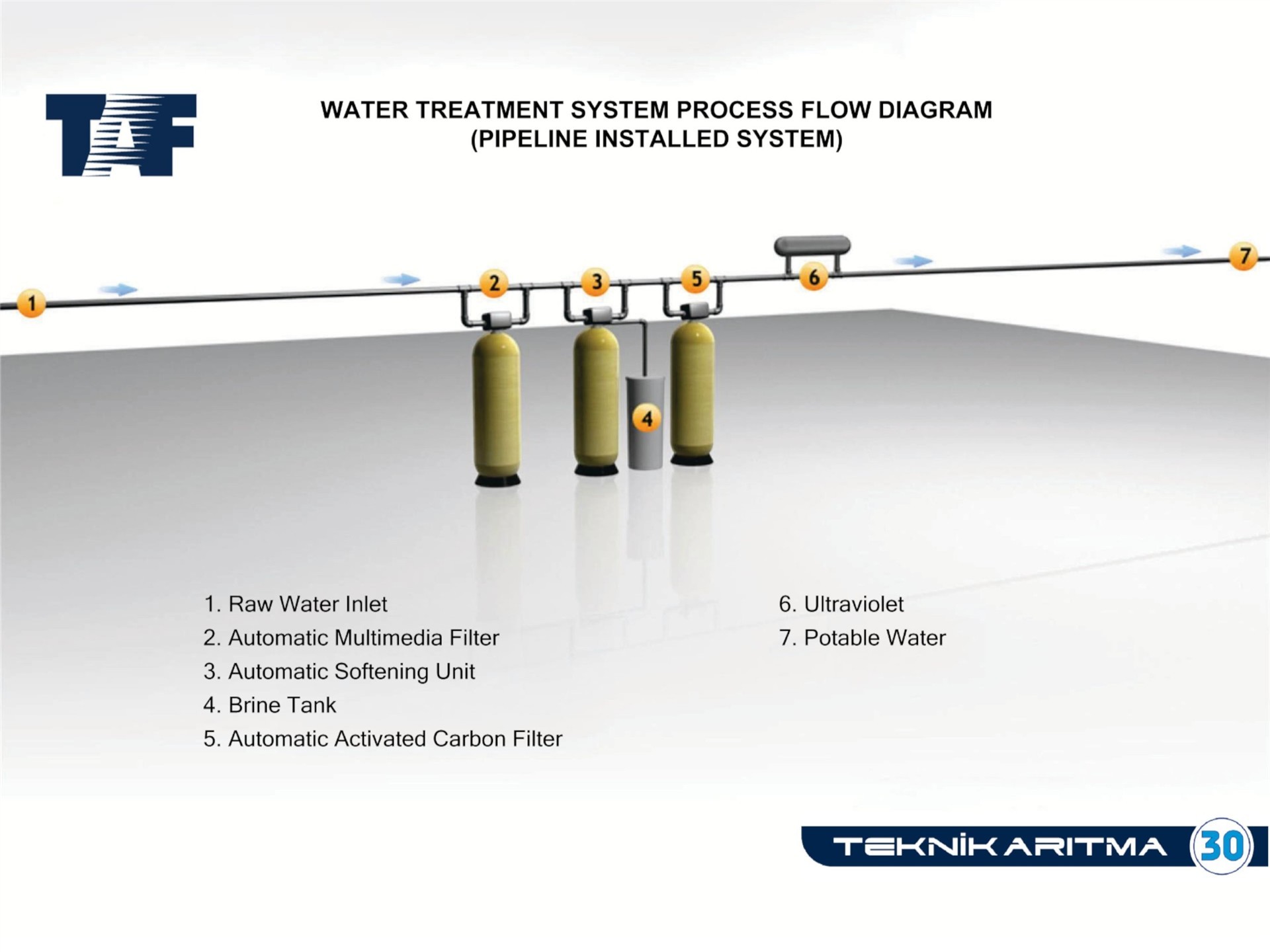 TAF

WATER TREATMENT SYSTEM PROCESS FLOW DIAGRAM
(PIPELINE INSTALLED SYSTEM)

1

2

3

5

6

7

4

1. Raw Water Inlet
2. Automatic Multimedia Filter
3. Automatic Softening Unit
4. Brine Tank
5. Automatic Activated Carbon Filter

6. Ultraviolet
7. Potable Water

TEKNİK ARITMA 30